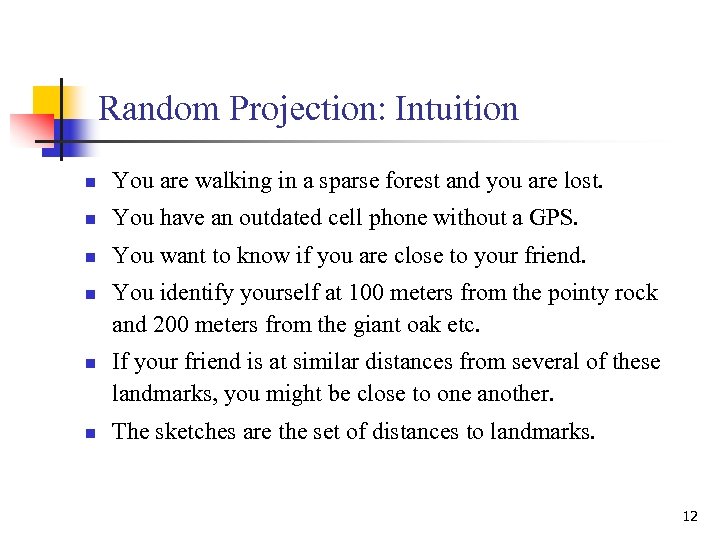 Random Projection: Intuition

- You are walking in a sparse forest and you are lost.
- You have an outdated cell phone without a GPS.
- You want to know if you are close to your friend.
- You identify yourself at 100 meters from the pointy rock and 200 meters from the giant oak etc.
- If your friend is at similar distances from several of these landmarks, you might be close to one another.
- The sketches are the set of distances to landmarks.

12